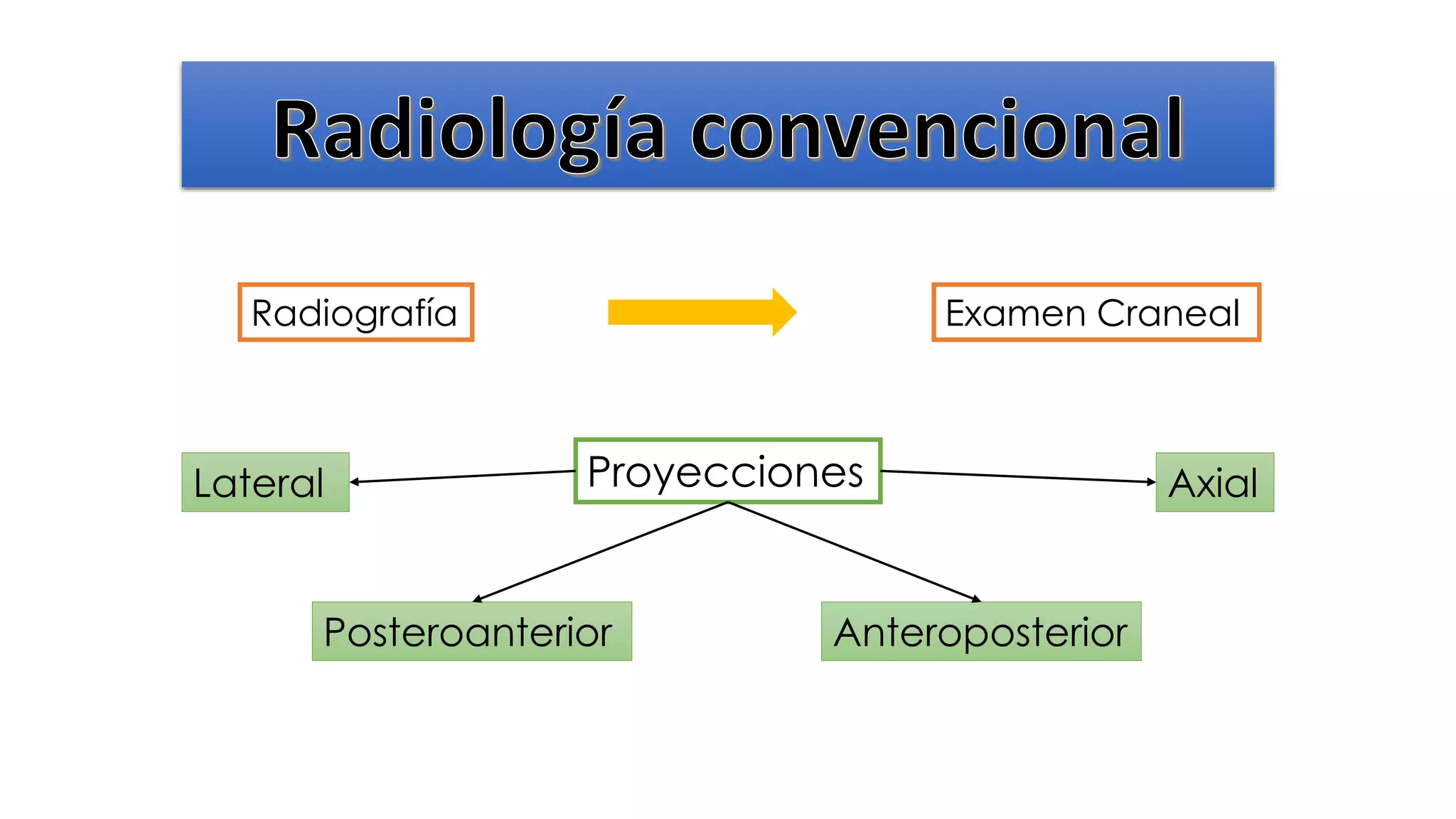 Radiología convencional

Radiografía

Examen Craneal

Lateral

Proyecciones

Axial

Posteroanterior

Anteroposterior